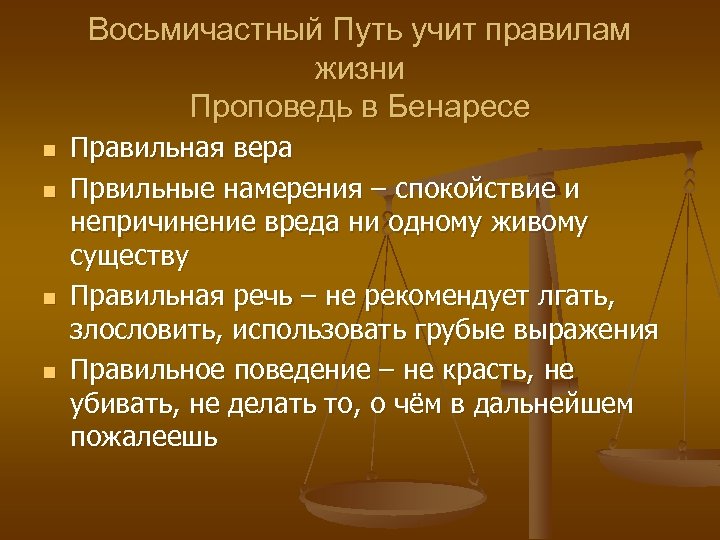 Восьмичастный Путь учит правилам жизни
Проповедь в Бенаресе

- Правильная вера
- Првильные намерения – спокойствие и непричинение вреда ни одному живому существу
- Правильная речь – не рекомендует лгать, злословить, использовать грубые выражения
- Правильное поведение – не красть, не убивать, не делать то, о чём в дальнейшем пожалеешь